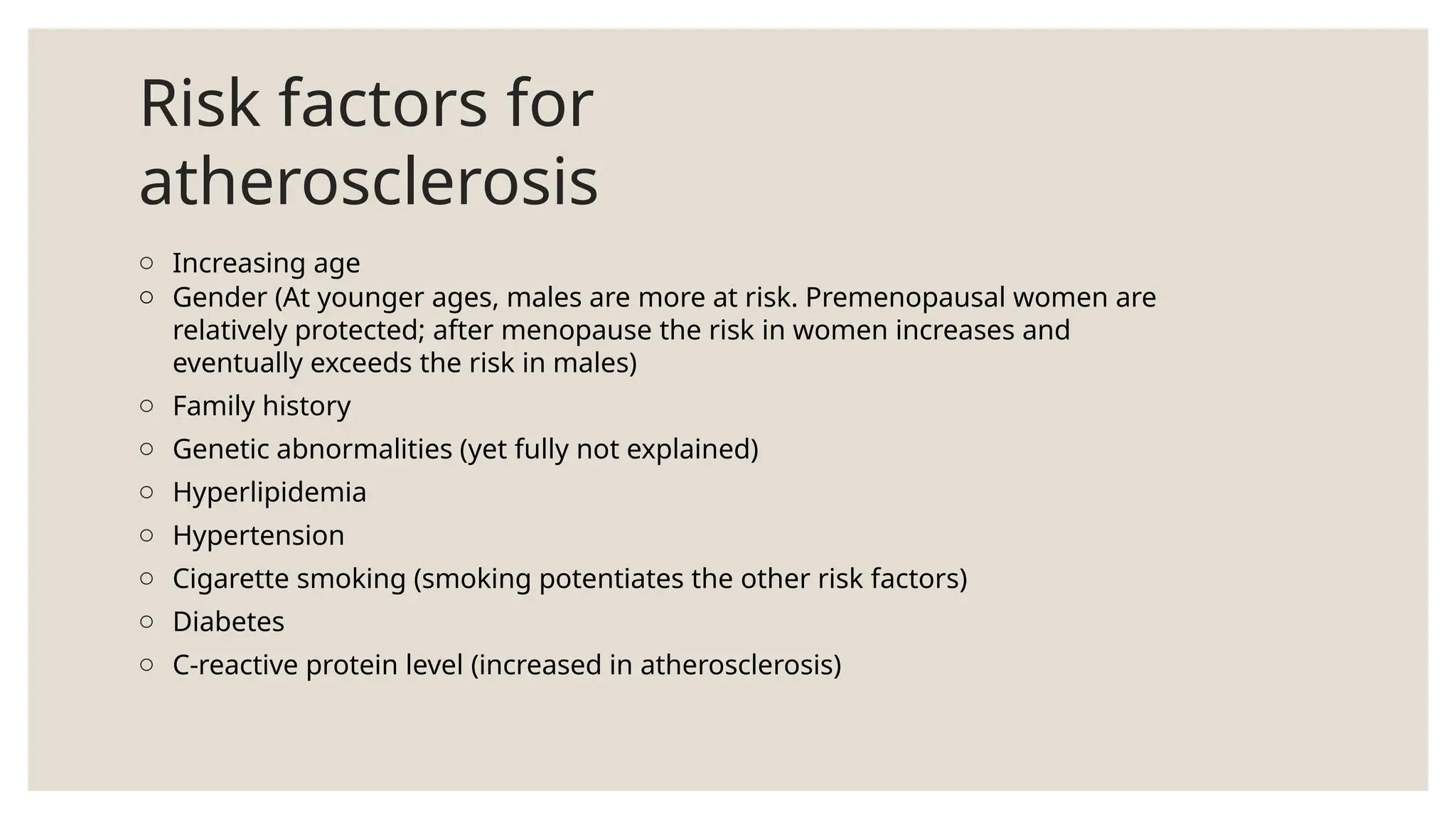 Risk factors for atherosclerosis

○ Increasing age
○ Gender (At younger ages, males are more at risk. Premenopausal women are relatively protected; after menopause the risk in women increases and eventually exceeds the risk in males)
○ Family history
○ Genetic abnormalities (yet fully not explained)
○ Hyperlipidemia
○ Hypertension
○ Cigarette smoking (smoking potentiates the other risk factors)
○ Diabetes
○ C-reactive protein level (increased in atherosclerosis)